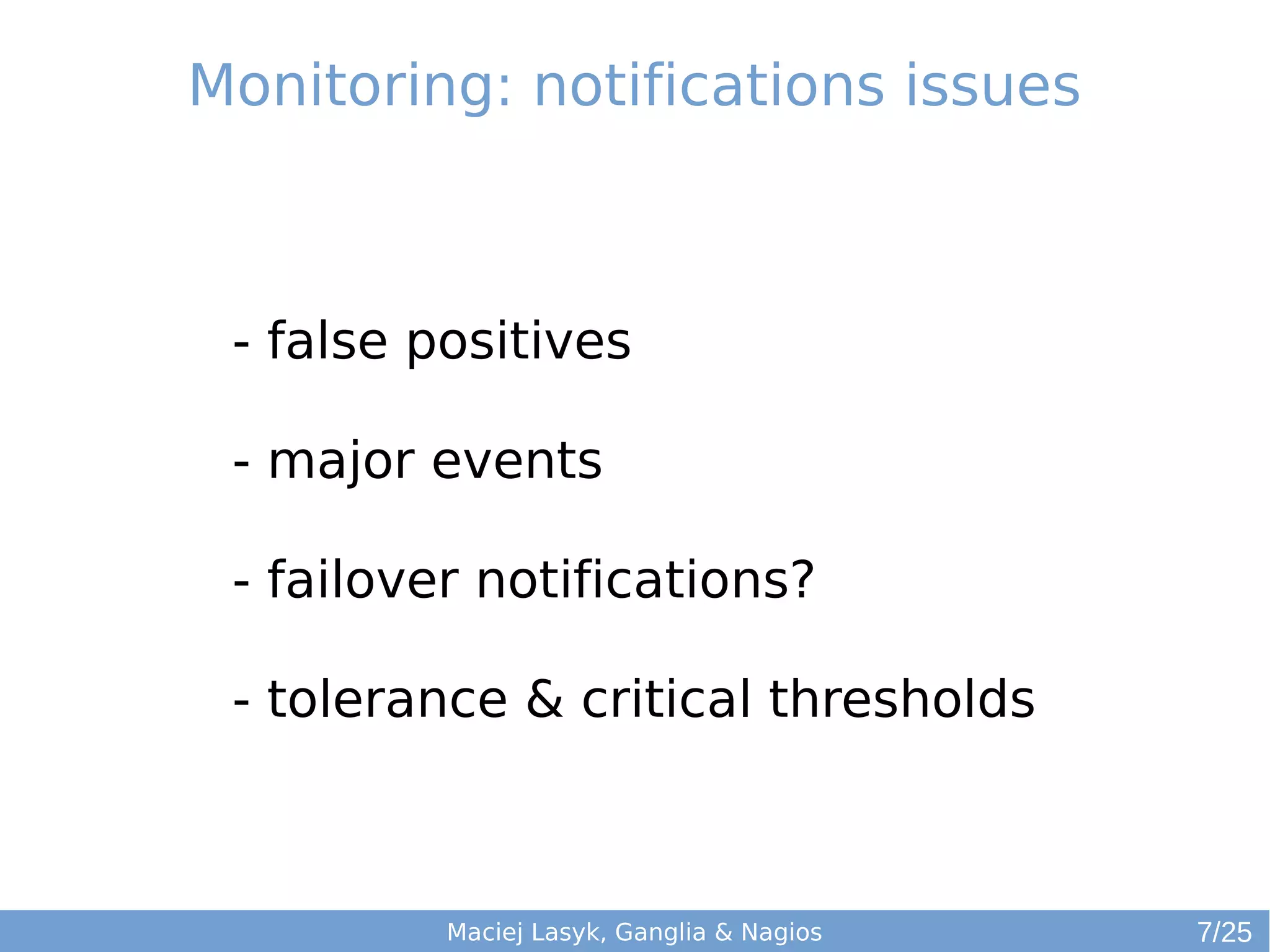 Monitoring: notifications issues

- false positives

- major events

- failover notifications?

- tolerance & critical thresholds

Maciej Lasyk, Ganglia & Nagios

7/25